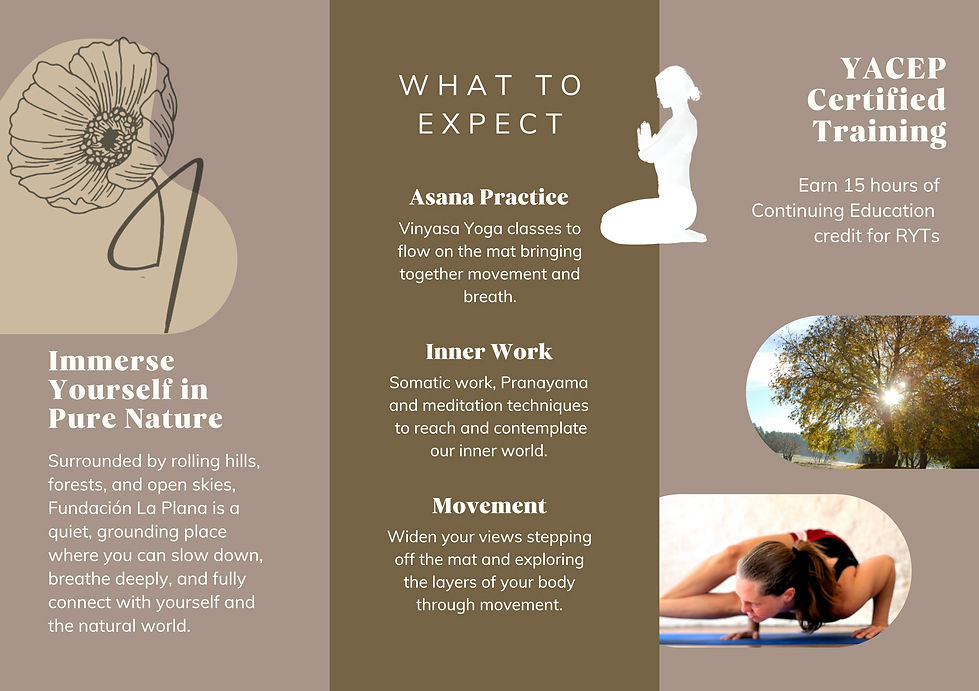 Immerse Yourself in Pure Nature

Surrounded by rolling hills, forests, and open skies, Fundación La Plana is a quiet, grounding place where you can slow down, breathe deeply, and fully connect with yourself and the natural world.

WHAT TO EXPECT

Asana Practice

Vinyasa Yoga classes to flow on the mat bringing together movement and breath.

Inner Work

Somatic work, Pranayama and meditation techniques to reach and contemplate our inner world.

Movement

Widen your views stepping off the mat and exploring the layers of your body through movement.

YACEP Certified Training

Earn 15 hours of Continuing Education credit for RYTs